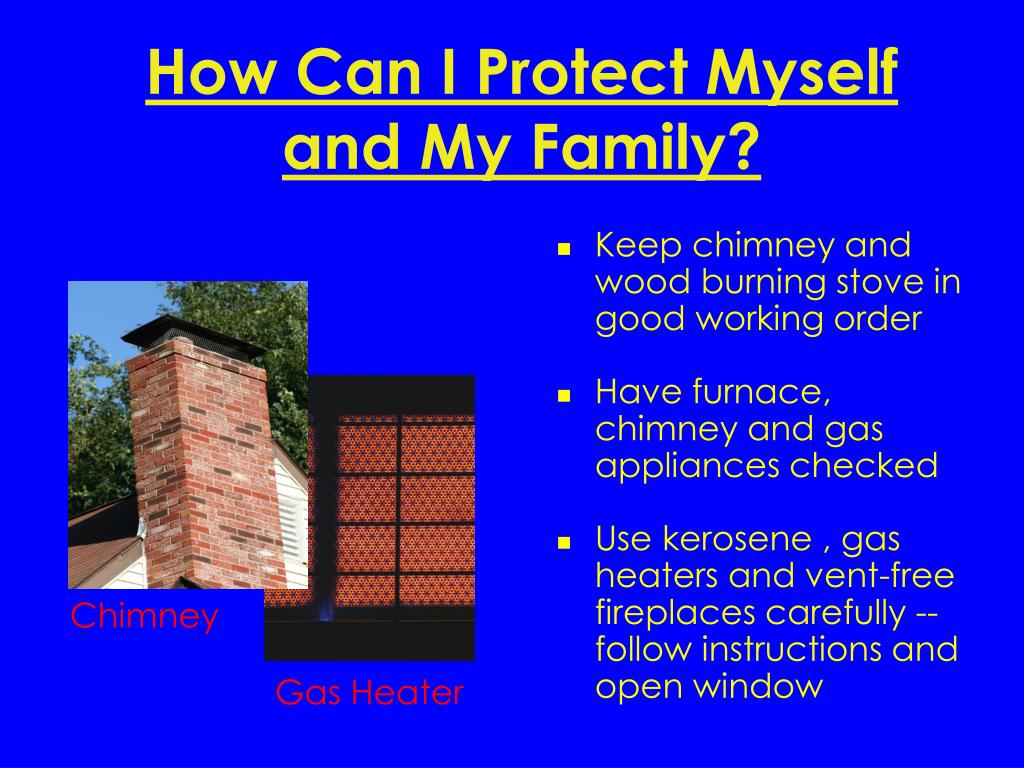 How Can I Protect Myself and My Family?

Chimney

Gas Heater

- Keep chimney and wood burning stove in good working order
- Have furnace, chimney and gas appliances checked
- Use kerosene , gas heaters and vent-free fireplaces carefully -- follow instructions and open window